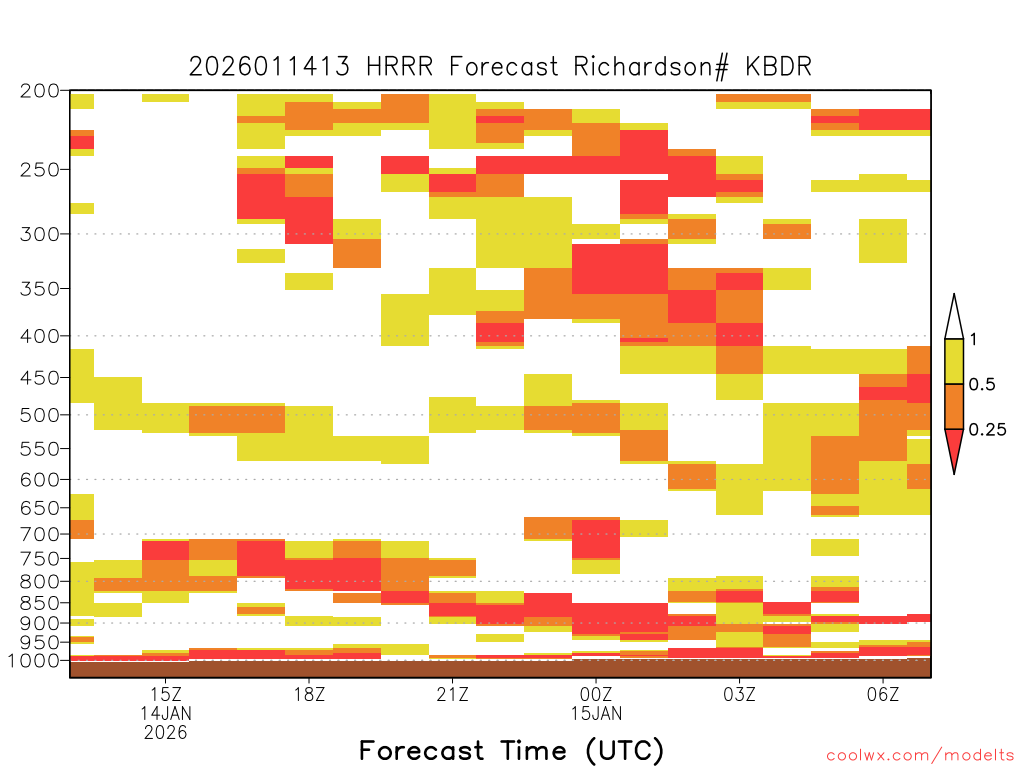 2026011413 HRRR Forecast Richardson# KBDR

200
250
300
350
400
450
500
550
600
650
700
750
800
850
900
950
1000

1
0.5
0.25

15Z
14JAN
2026
18Z
21Z
00Z
15JAN
03Z
06Z

Forecast Time (UTC)

coolwx.com/modelts